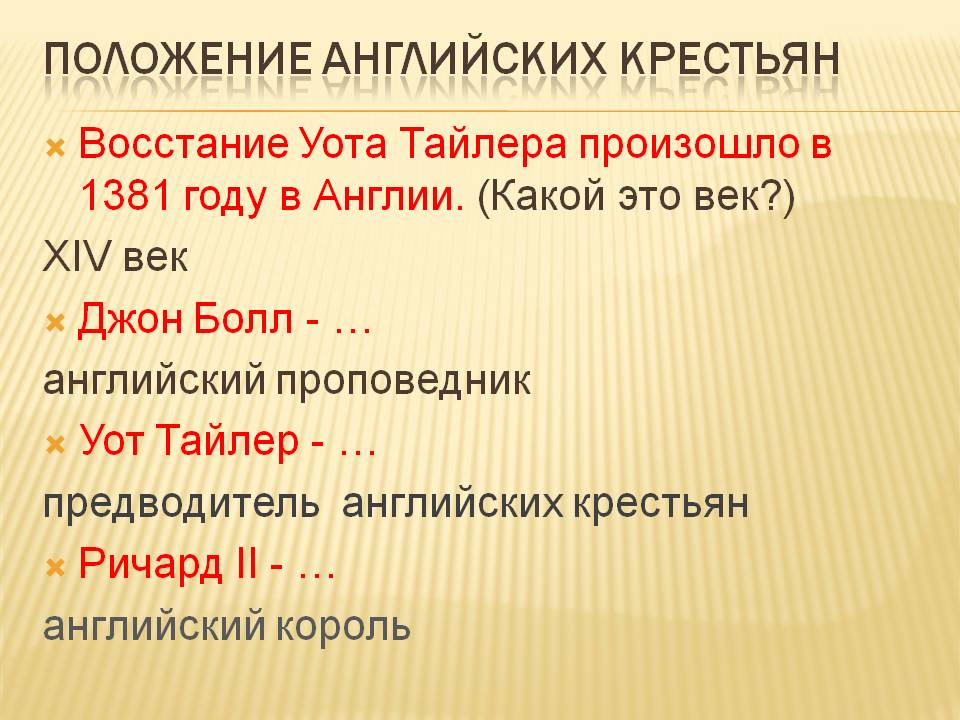 ПОЛОЖЕНИЕ АНГЛИЙСКИХ КРЕСТЬЯН

Восстание Уота Тайлера произошло в 1381 году в Англии. (Какой это век?)

XIV век

Джон Болл - …

английский проповедник

Уот Тайлер - …

предводитель английских крестьян

Ричард II - …

английский король